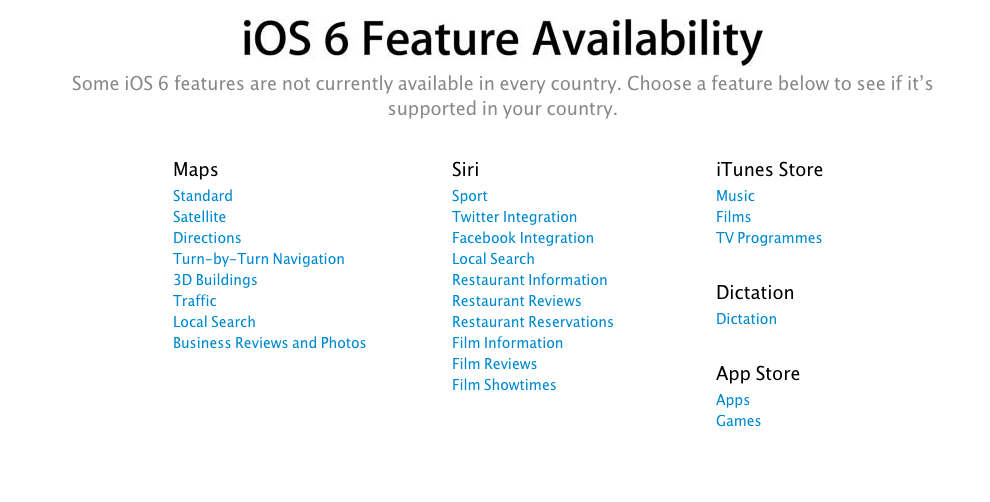 iOS 6 Feature Availability

Some iOS 6 features are not currently available in every country. Choose a feature below to see if it's supported in your country.

Maps
Standard
Satellite
Directions
Turn-by-Turn Navigation
3D Buildings
Traffic
Local Search
Business Reviews and Photos

Siri
Sport
Twitter Integration
Facebook Integration
Local Search
Restaurant Information
Restaurant Reviews
Restaurant Reservations
Film Information
Film Reviews
Film Showtimes

iTunes Store
Music
Films
TV Programmes

Dictation
Dictation

App Store
Apps
Games